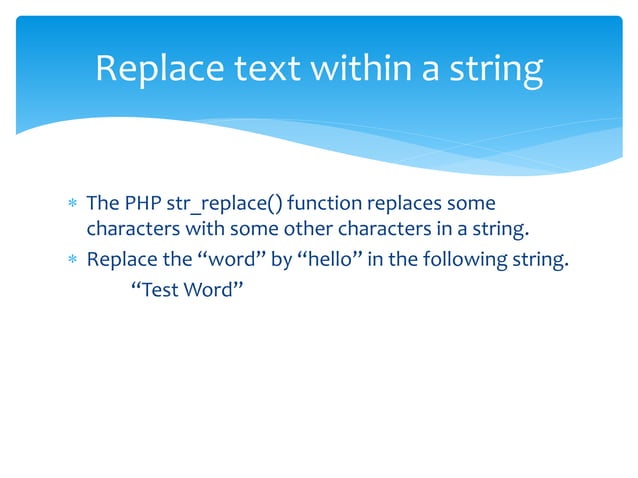 Replace text within a string

* The PHP str_replace() function replaces some characters with some other characters in a string.
* Replace the “word” by “hello” in the following string.
“Test Word”